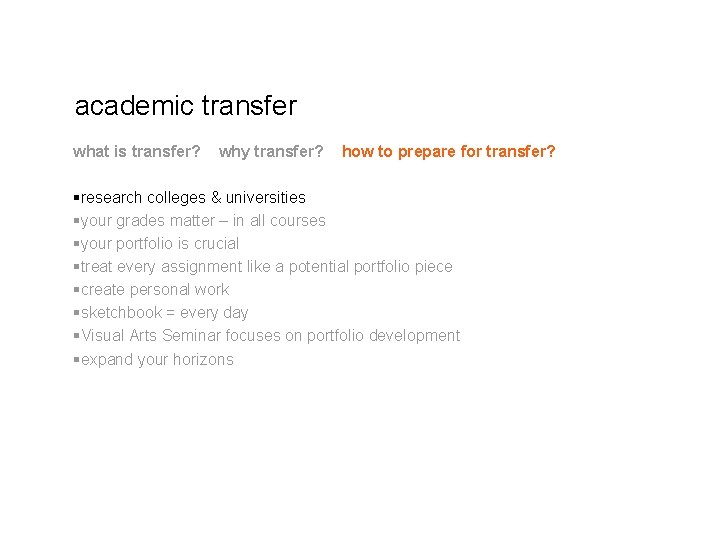 academic transfer

what is transfer? why transfer? how to prepare for transfer?

▪research colleges & universities
▪your grades matter – in all courses
▪your portfolio is crucial
▪treat every assignment like a potential portfolio piece
▪create personal work
▪sketchbook = every day
▪Visual Arts Seminar focuses on portfolio development
▪expand your horizons